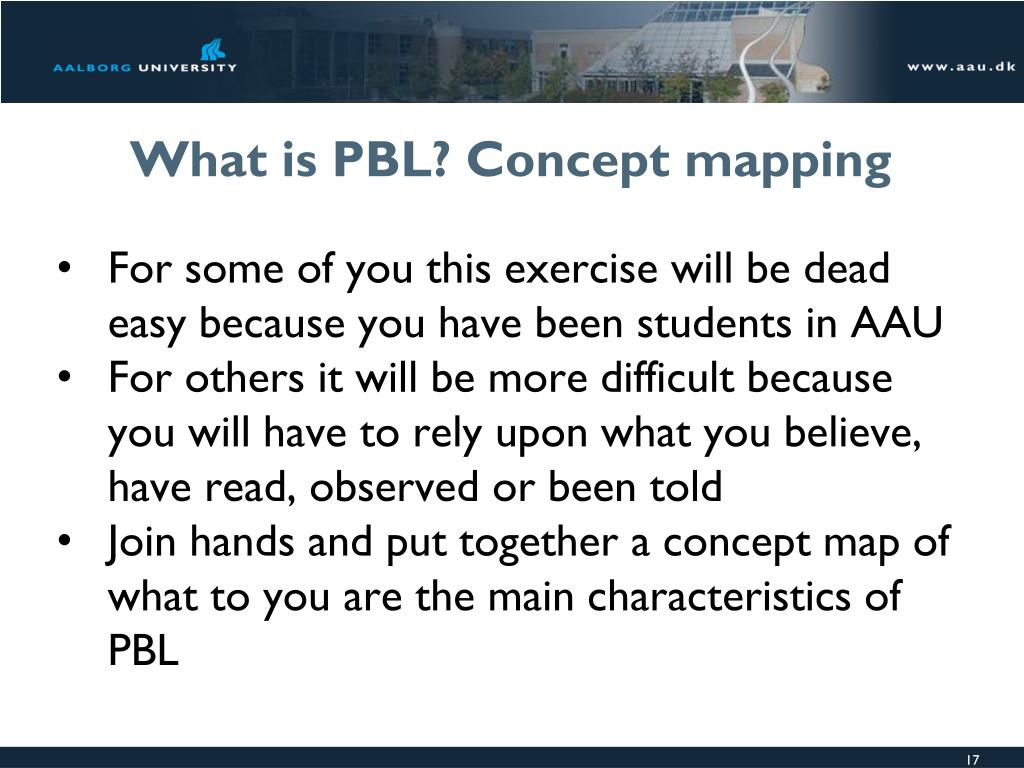 AALBORG UNIVERSITY

www.aau.dk

What is PBL? Concept mapping

• For some of you this exercise will be dead easy because you have been students in AAU
• For others it will be more difficult because you will have to rely upon what you believe, have read, observed or been told
• Join hands and put together a concept map of what to you are the main characteristics of PBL

17